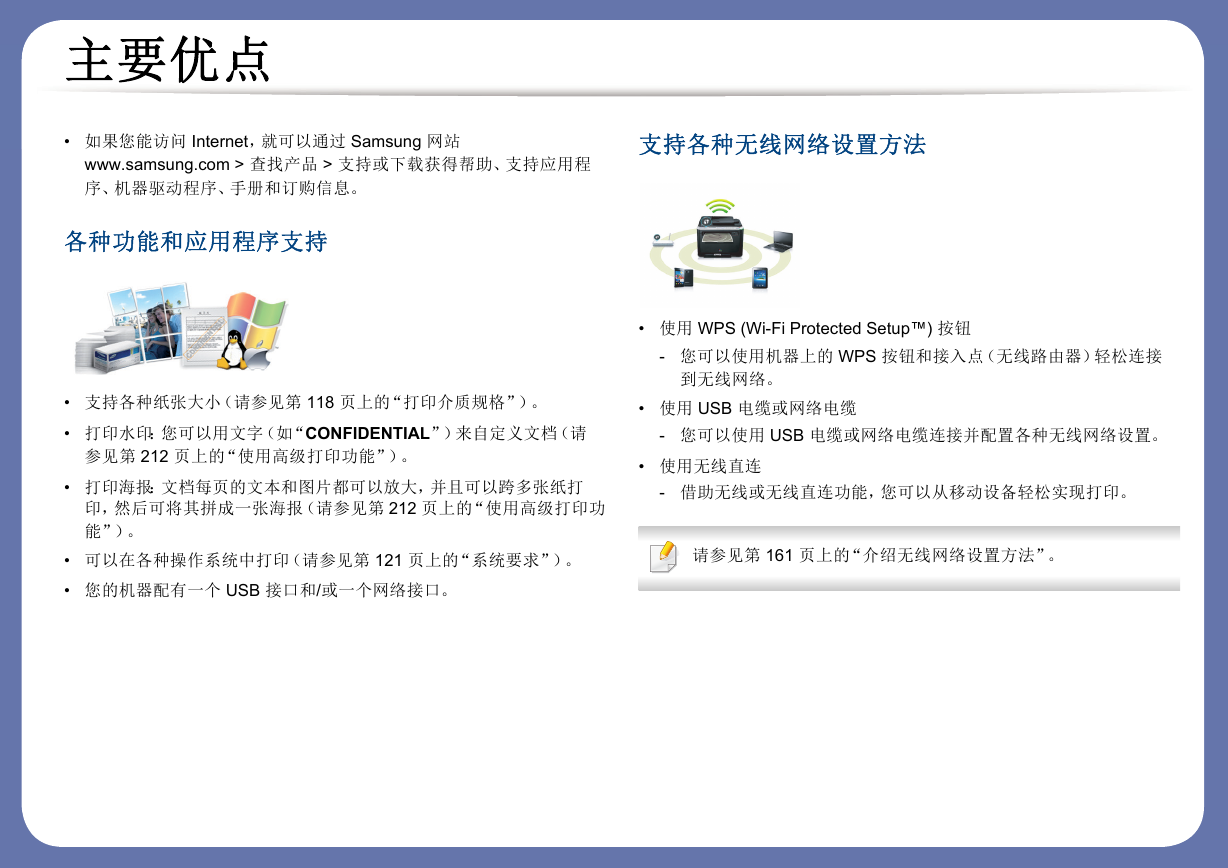 主要优点

• 如果您能访问 Internet，就可以通过 Samsung 网站 www.samsung.com > 查找产品 > 支持或下载获得帮助、支持应用程序、机器驱动程序、手册和订购信息。

各种功能和应用程序支持

• 支持各种纸张大小（请参见第 118 页上的“打印介质规格”）。
• 打印水印：您可以用文字（如“CONFIDENTIAL”）来自定义文档（请参见第 212 页上的“使用高级打印功能”）。
• 打印海报：文档每页的文本和图片都可以放大，并且可以跨多张纸打印，然后可将其拼成一张海报（请参见第 212 页上的“使用高级打印功能”）。
• 可以在各种操作系统中打印（请参见第 121 页上的“系统要求”）。
• 您的机器配有一个 USB 接口和/或一个网络接口。

支持各种无线网络设置方法

• 使用 WPS (Wi-Fi Protected Setup™) 按钮
- 您可以使用机器上的 WPS 按钮和接入点（无线路由器）轻松连接到无线网络。
• 使用 USB 电缆或网络电缆
- 您可以使用 USB 电缆或网络电缆连接并配置各种无线网络设置。
• 使用无线直连
- 借助无线或无线直连功能，您可以从移动设备轻松实现打印。

请参见第 161 页上的“介绍无线网络设置方法”。